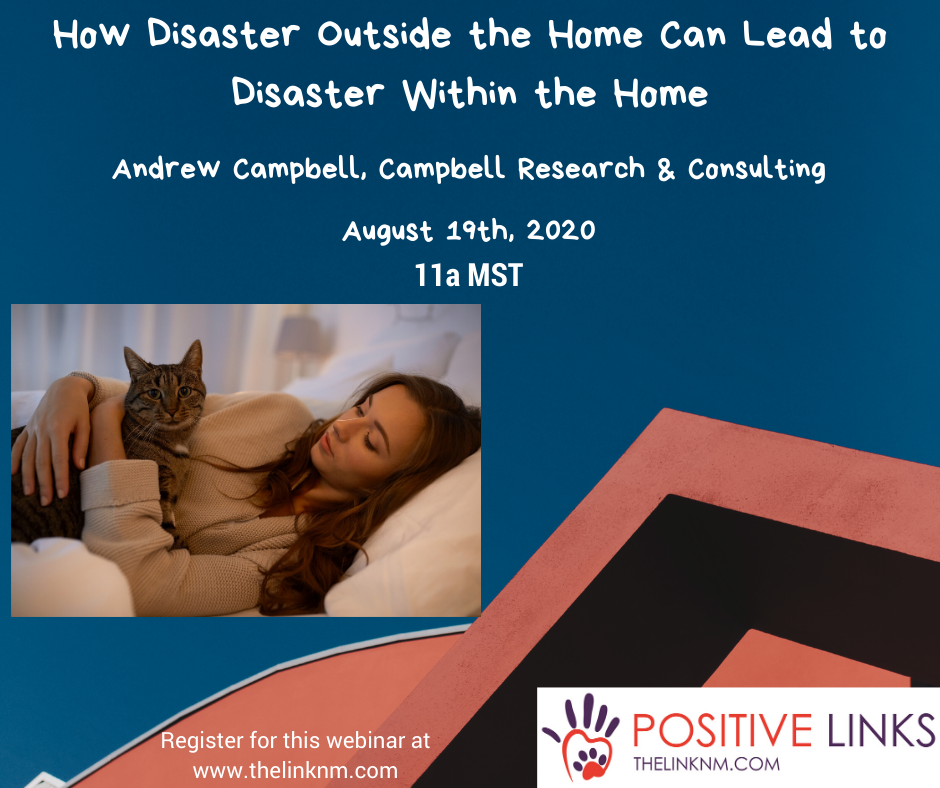 How Disaster Outside the Home Can Lead to Disaster Within the Home

Andrew Campbell, Campbell Research & Consulting

August 19th, 2020

11a MST

Register for this webinar at www.thelinknm.com

POSITIVE LINKS
THELINKNM.COM